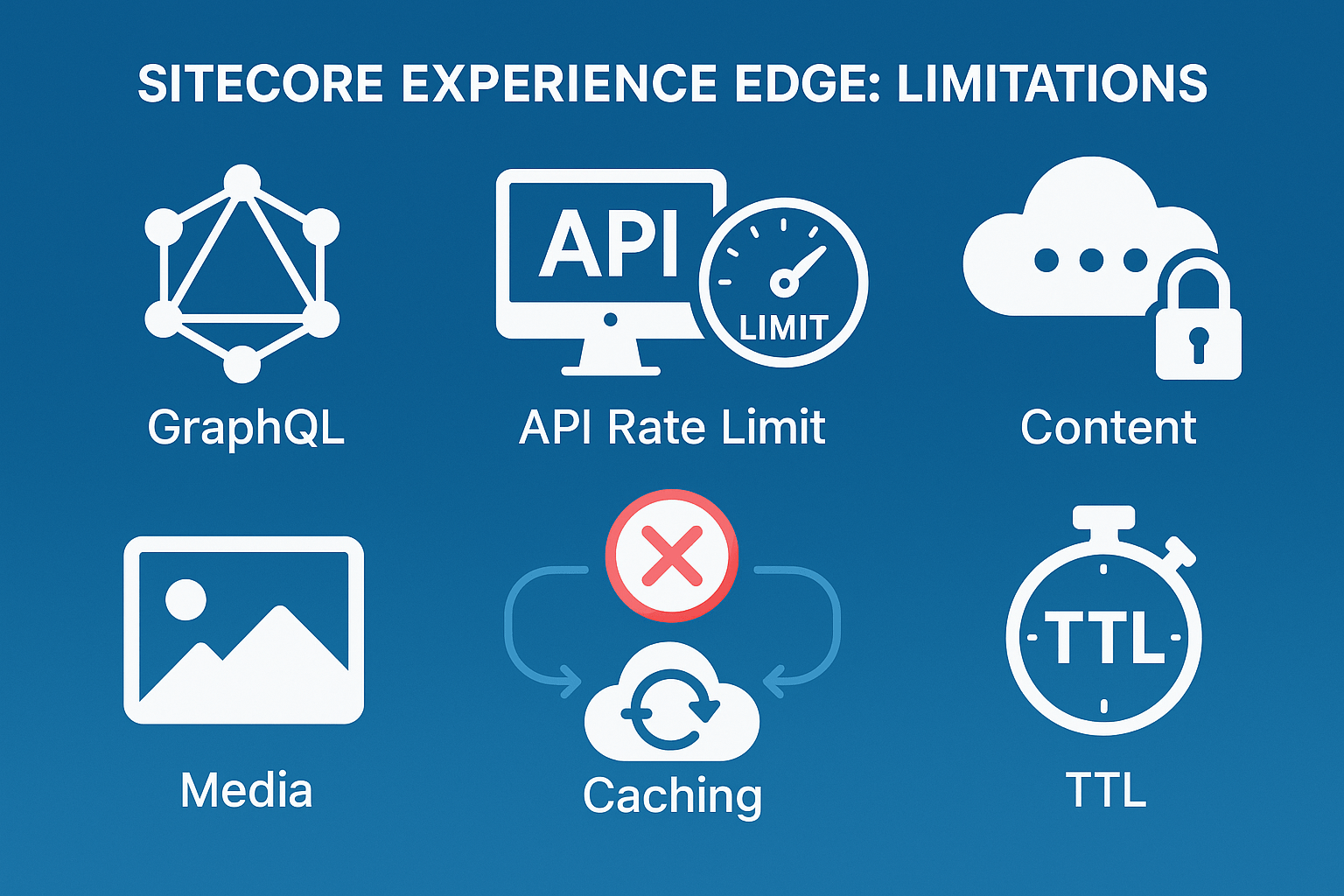 SITECORE EXPERIENCE EDGE: LIMITATIONS

GraphQL

API

LIMIT

API Rate Limit

Content

Media

Caching

TTL

TTL